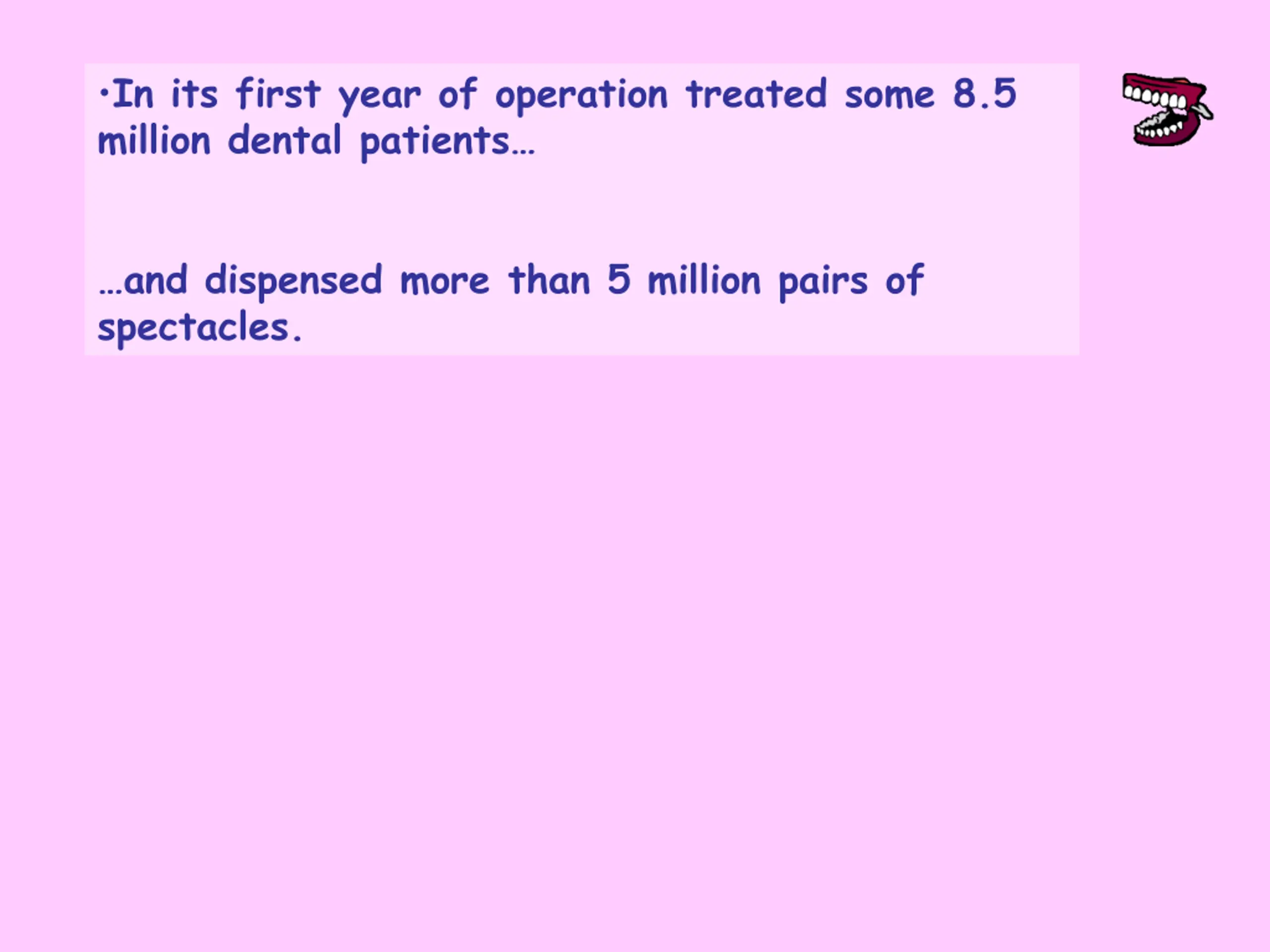 •In its first year of operation treated some 8.5 million dental patients…

…and dispensed more than 5 million pairs of spectacles.